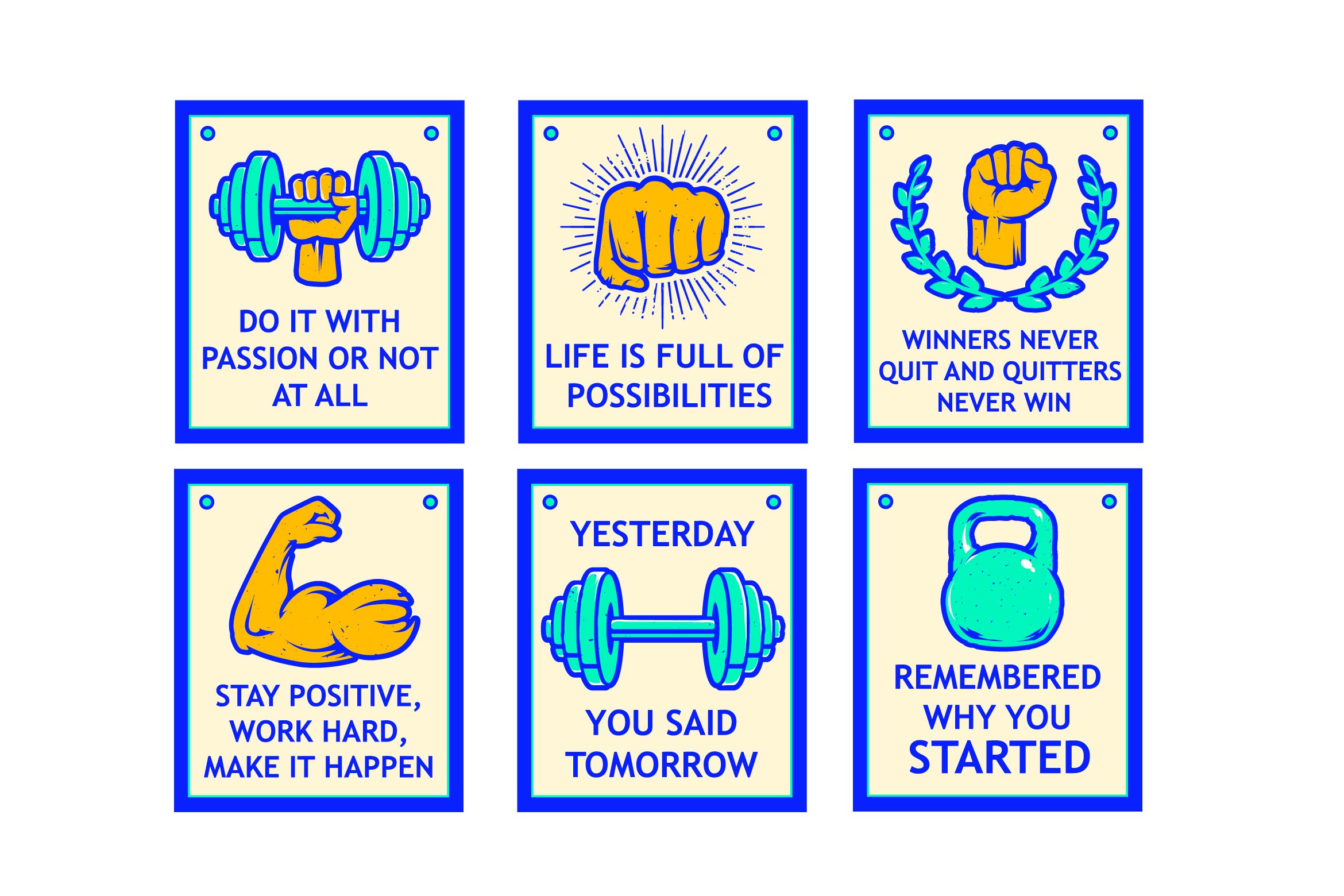 DO IT WITH PASSION OR NOT AT ALL

LIFE IS FULL OF POSSIBILITIES

WINNERS NEVER QUIT AND QUITTERS NEVER WIN

STAY POSITIVE, WORK HARD, MAKE IT HAPPEN

YESTERDAY

YOU SAID TOMORROW

REMEMBERED WHY YOU STARTED